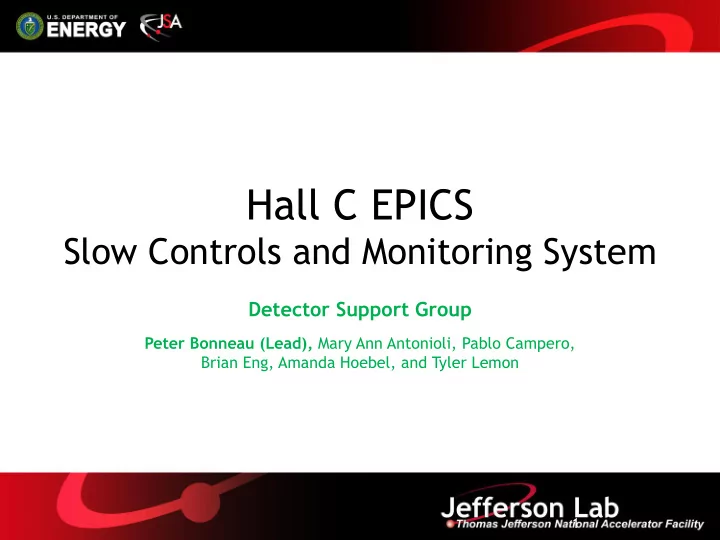 U.S. DEPARTMENT OF ENERGY JSA

Hall C EPICS
Slow Controls and Monitoring System

Detector Support Group

Peter Bonneau (Lead), Mary Ann Antonioli, Pablo Campero, Brian Eng, Amanda Hoebel, and Tyler Lemon

Jefferson Lab
Thomas Jefferson National Accelerator Facility